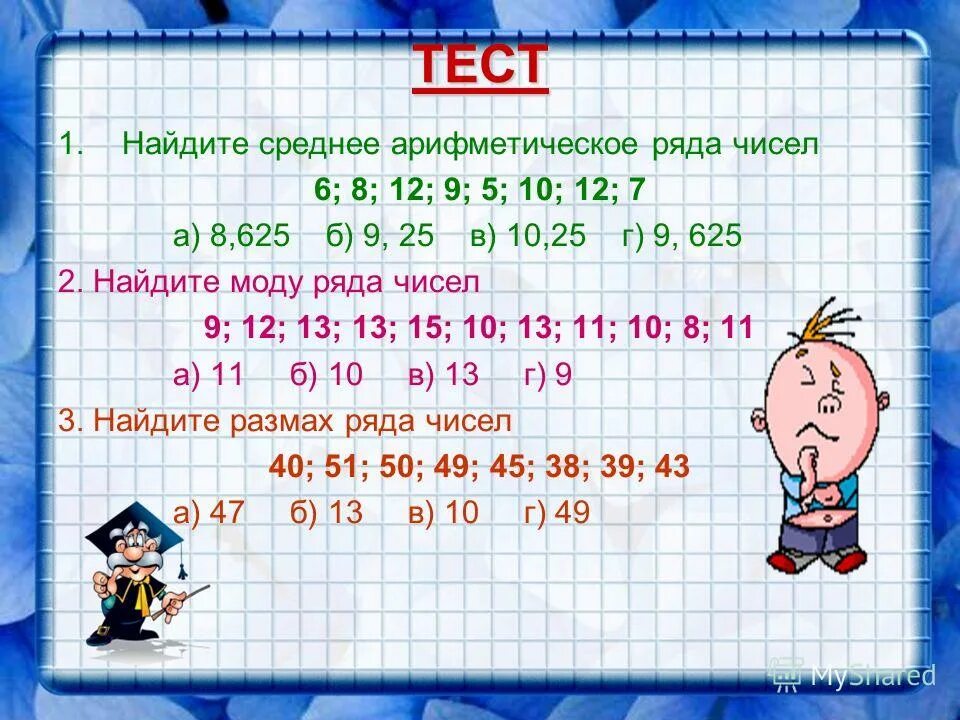 ТЕСТ

1. Найдите среднее арифметическое ряда чисел

6; 8; 12; 9; 5; 10; 12; 7

а) 8,625 б) 9, 25 в) 10,25 г) 9, 625

2. Найдите моду ряда чисел

9; 12; 13; 13; 15; 10; 13; 11; 10; 8; 11

а) 11 б) 10 в) 13 г) 9

3. Найдите размах ряда чисел

40; 51; 50; 49; 45; 38; 39; 43

а) 47 б) 13 в) 10 г) 49

MyShared